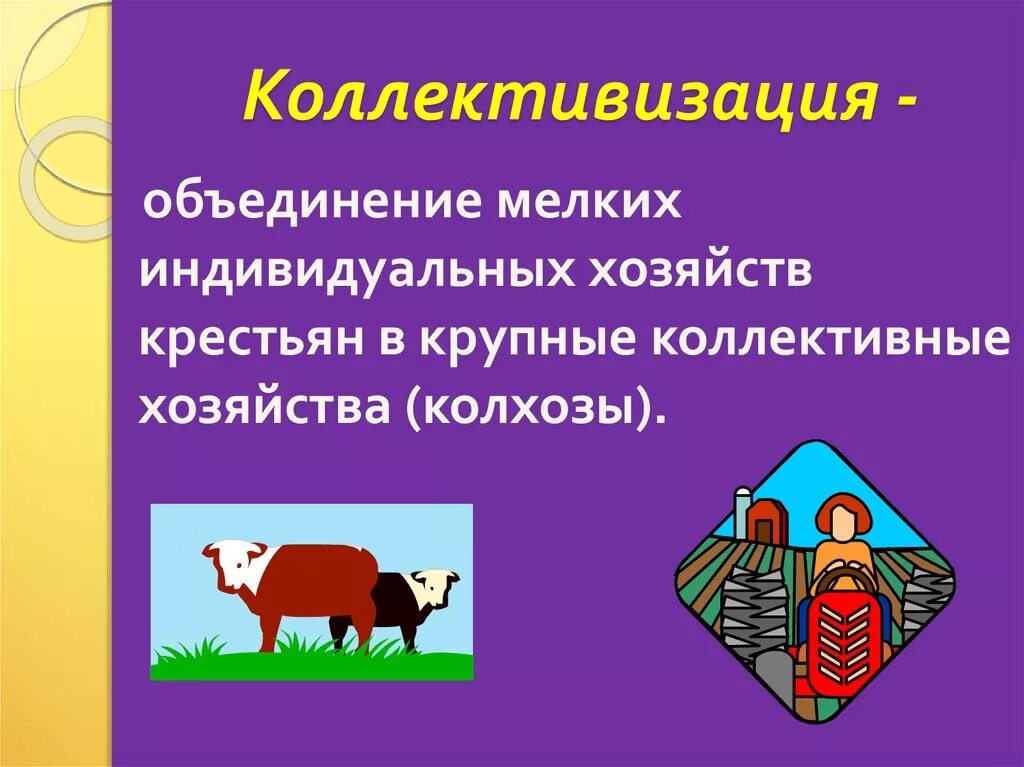 Коллективизация -

объединение мелких индивидуальных хозяйств крестьян в крупные коллективные хозяйства (колхозы).